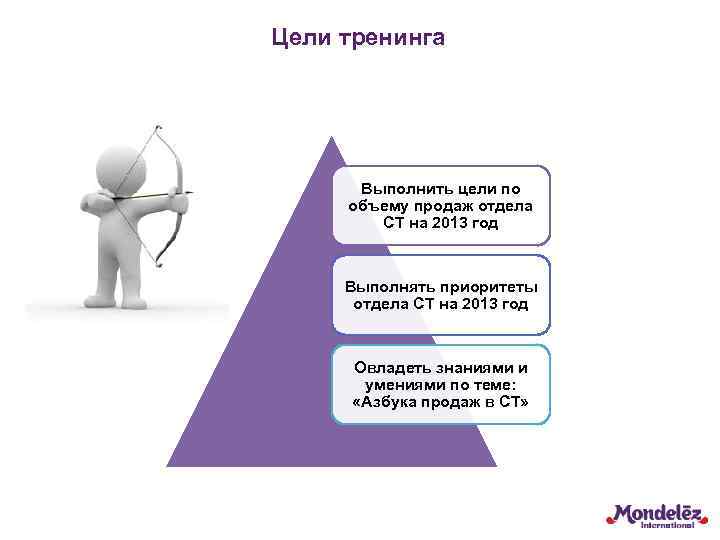 Цели тренинга

Выполнить цели по объему продаж отдела СТ на 2013 год

Выполнять приоритеты отдела СТ на 2013 год

Овладеть знаниями и умениями по теме: «Азбука продаж в СТ»

Mondelēz International